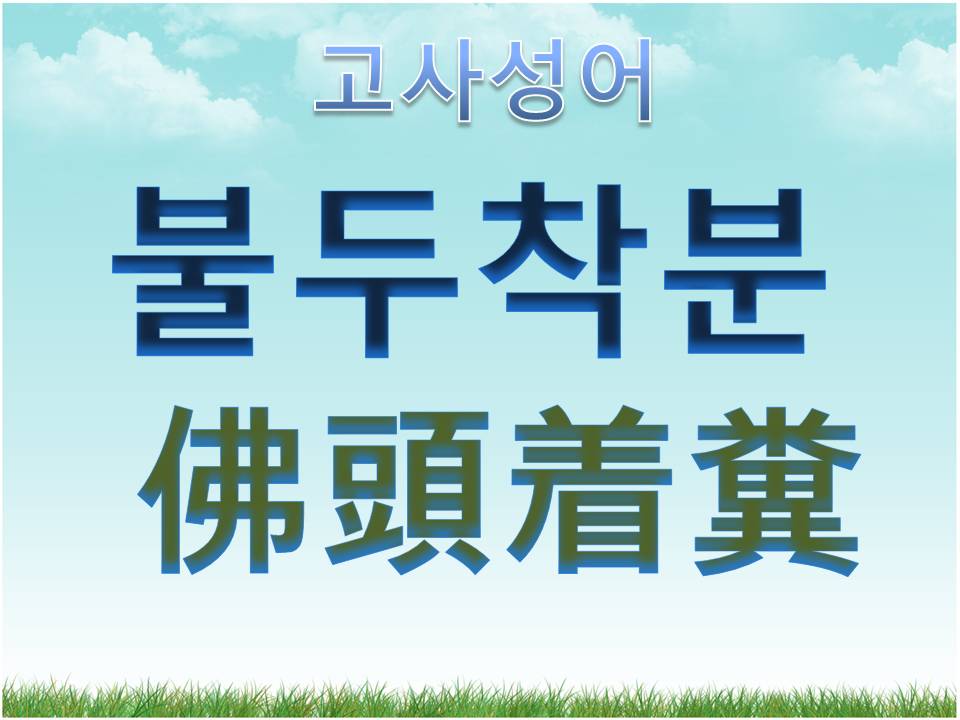 고사성어

불두착분

佛頭着糞